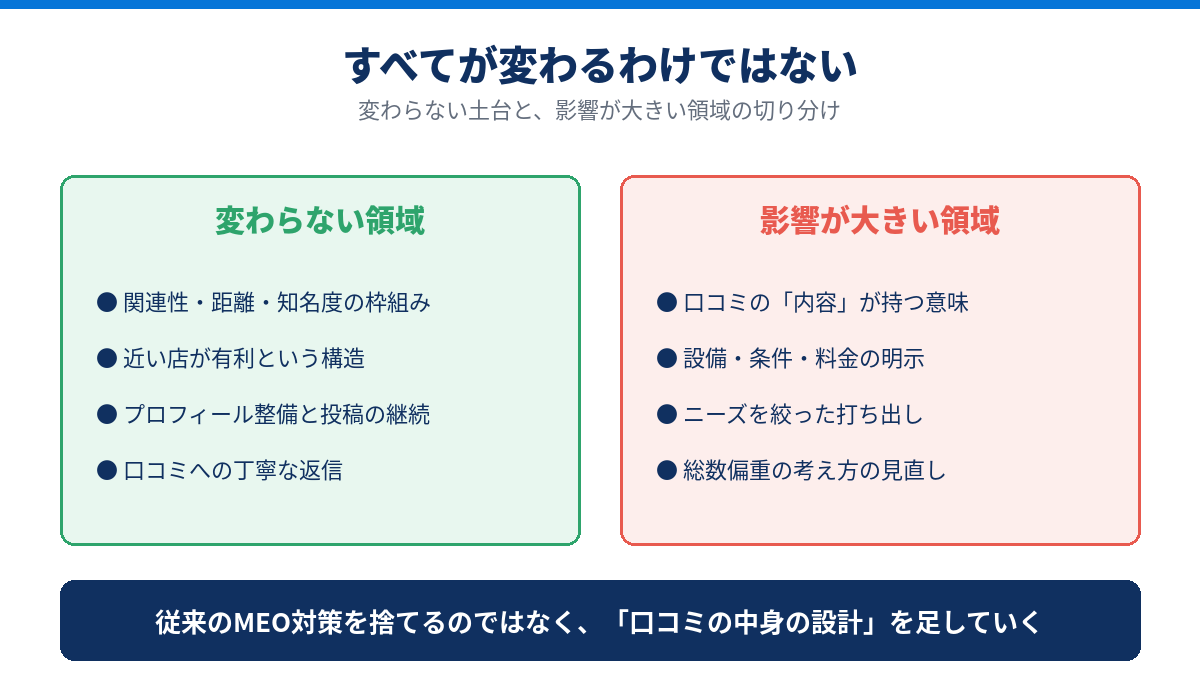 すべてが変わるわけではない
変わらない土台と、影響が大きい領域の切り分け

変わらない領域

● 関連性・距離・知名度の枠組み
● 近い店が有利という構造
● プロフィール整備と投稿の継続
● 口コミへの丁寧な返信

影響が大きい領域

● 口コミの「内容」が持つ意味
● 設備・条件・料金の明示
● ニーズを絞った打ち出し
● 総数偏重の考え方の見直し

従来のMEO対策を捨てるのではなく、「口コミの中身の設計」を足していく